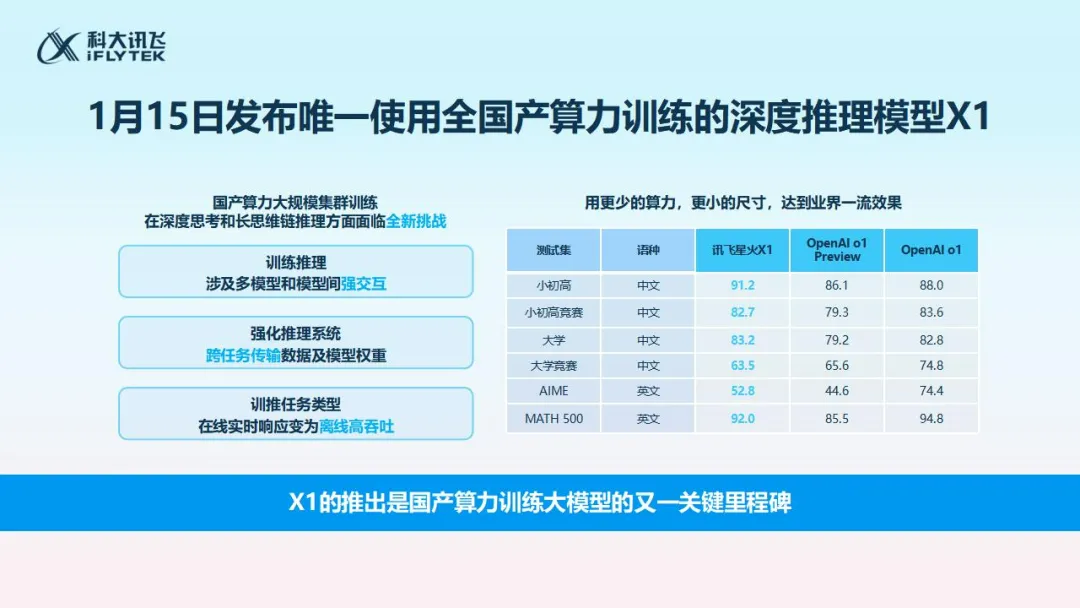 科大讯飞
iFLYTEK

1月15日发布唯一使用全国产算力训练的深度推理模型X1

国产算力大规模集群训练
在深度思考和长思维链推理方面面临全新挑战

训练推理
涉及多模型和模型间强交互

强化推理系统
跨任务传输数据及模型权重

训推任务类型
在线实时响应变为离线高吞吐

用更少的算力，更小的尺寸，达到业界一流效果

| 测试集 | 语种 | 讯飞星火X1 | OpenAI o1 Preview | OpenAI o1 |
|---|---|---|---|---|
| 小初高 | 中文 | 91.2 | 86.1 | 88.0 |
| 小初高竞赛 | 中文 | 82.7 | 79.3 | 83.6 |
| 大学 | 中文 | 83.2 | 79.2 | 82.8 |
| 大学竞赛 | 中文 | 63.5 | 65.6 | 74.8 |
| AIME | 英文 | 52.8 | 44.6 | 74.4 |
| MATH 500 | 英文 | 92.0 | 85.5 | 94.8 |

X1的推出是国产算力训练大模型的又一关键里程碑